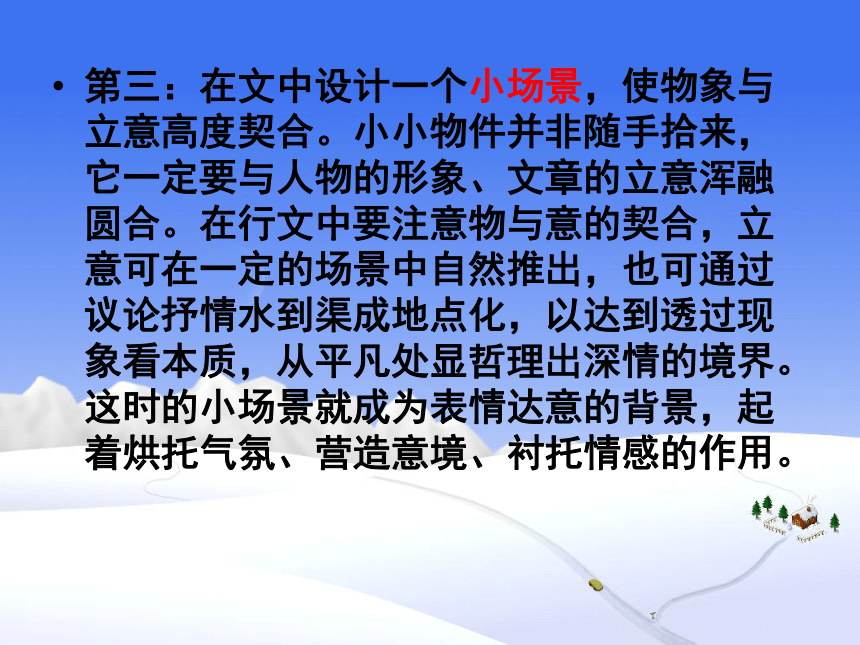 • 第三：在文中设计一个小场景，使物象与立意高度契合。小小物件并非随手拾来，它一定要与人物的形象、文章的立意浑融圆合。在行文中要注意物与意的契合，立意可在一定的场景中自然推出，也可通过议论抒情水到渠成地点化，以达到透过现象看本质，从平凡处显哲理出深情的境界。这时的小场景就成为表情达意的背景，起着烘托气氛、营造意境、衬托情感的作用。